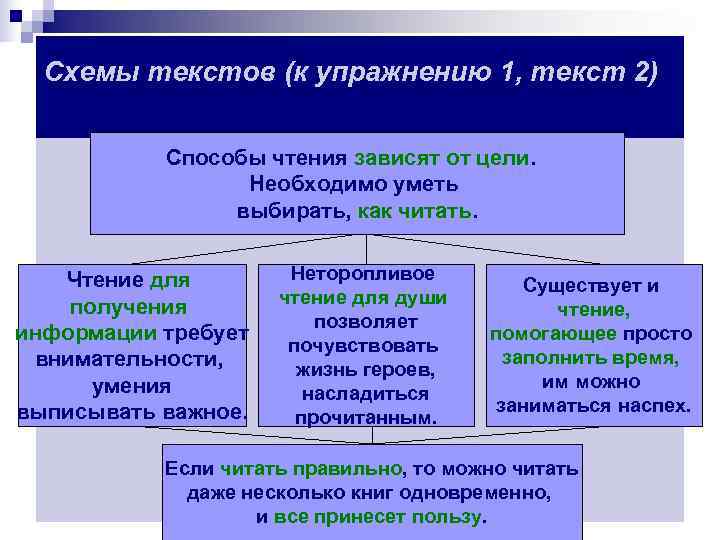 Схемы текстов (к упражнению 1, текст 2)

Способы чтения зависят от цели. Необходимо уметь выбирать, как читать.

Чтение для получения информации требует внимательности, умения выписывать важное.

Неторопливое чтение для души позволяет почувствовать жизнь героев, насладиться прочитанным.

Существует и чтение, помогающее просто заполнить время, им можно заниматься наспех.

Если читать правильно, то можно читать даже несколько книг одновременно, и все принесет пользу.